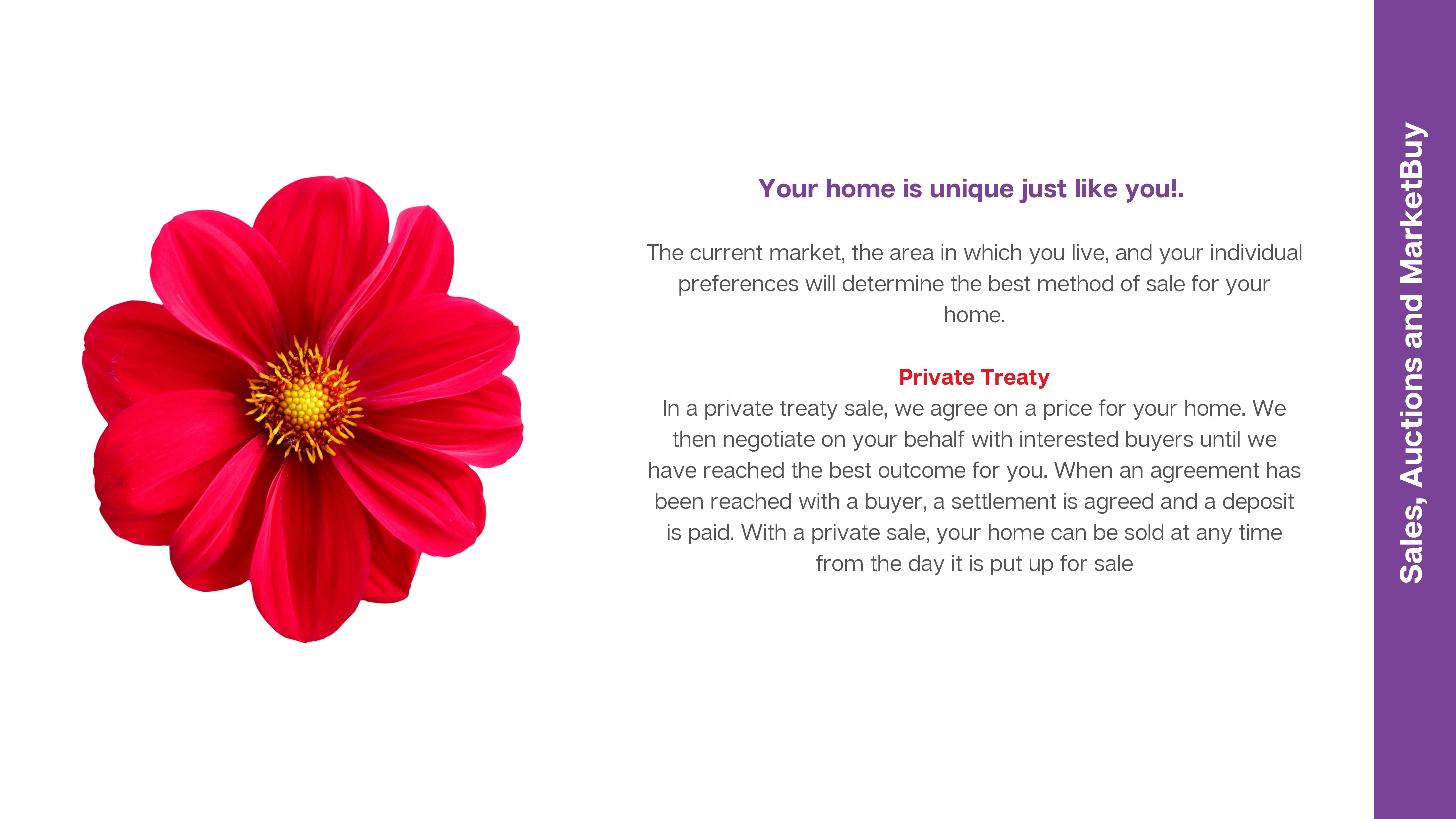 Your home is unique just like you!.

The current market, the area in which you live, and your individual preferences will determine the best method of sale for your home.

Private Treaty
In a private treaty sale, we agree on a price for your home. We then negotiate on your behalf with interested buyers until we have reached the best outcome for you. When an agreement has been reached with a buyer, a settlement is agreed and a deposit is paid. With a private sale, your home can be sold at any time from the day it is put up for sale

Sales, Auctions and MarketBuy